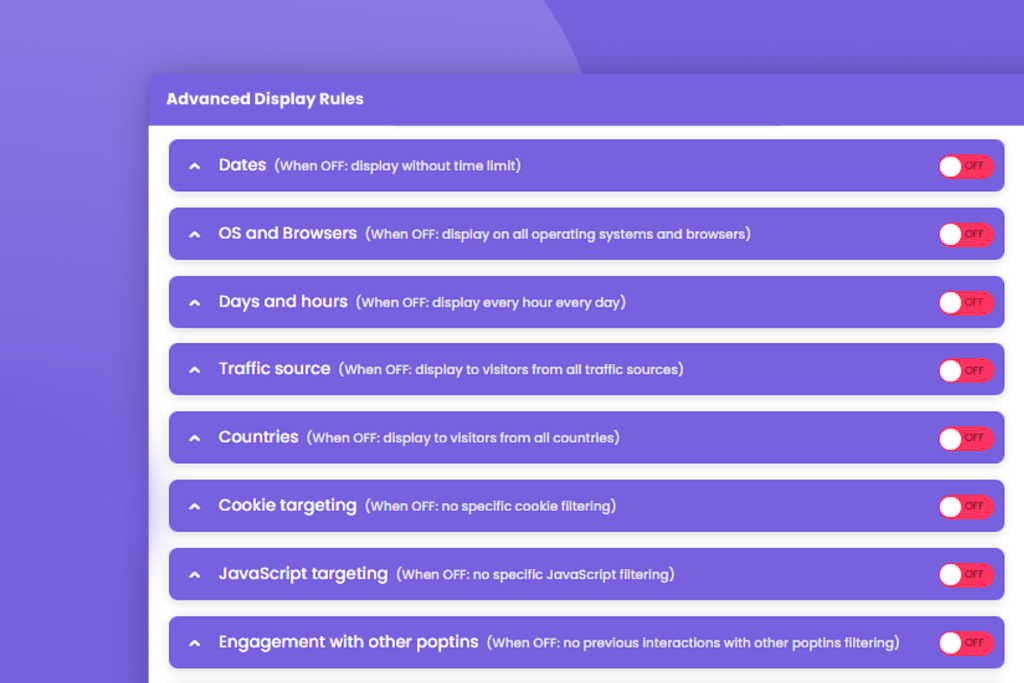 Advanced Display Rules

Dates (When OFF: display without time limit) OFF

OS and Browsers (When OFF: display on all operating systems and browsers) OFF

Days and hours (When OFF: display every hour every day) OFF

Traffic source (When OFF: display to visitors from all traffic sources) OFF

Countries (When OFF: display to visitors from all countries) OFF

Cookie targeting (When OFF: no specific cookie filtering) OFF

JavaScript targeting (When OFF: no specific JavaScript filtering) OFF

Engagement with other poptins (When OFF: no previous interactions with other poptins filtering) OFF